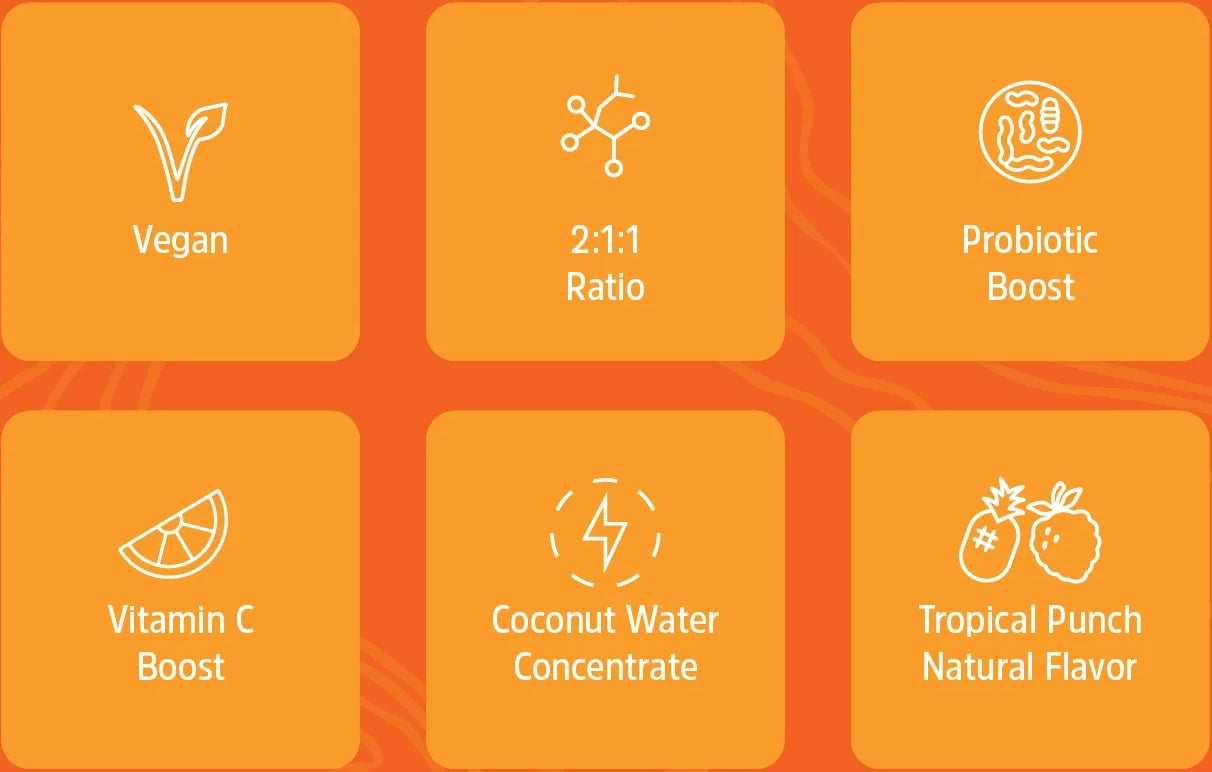 Vegan

2:1:1
Ratio

Probiotic
Boost

Vitamin C
Boost

Coconut Water
Concentrate

Tropical Punch
Natural Flavor